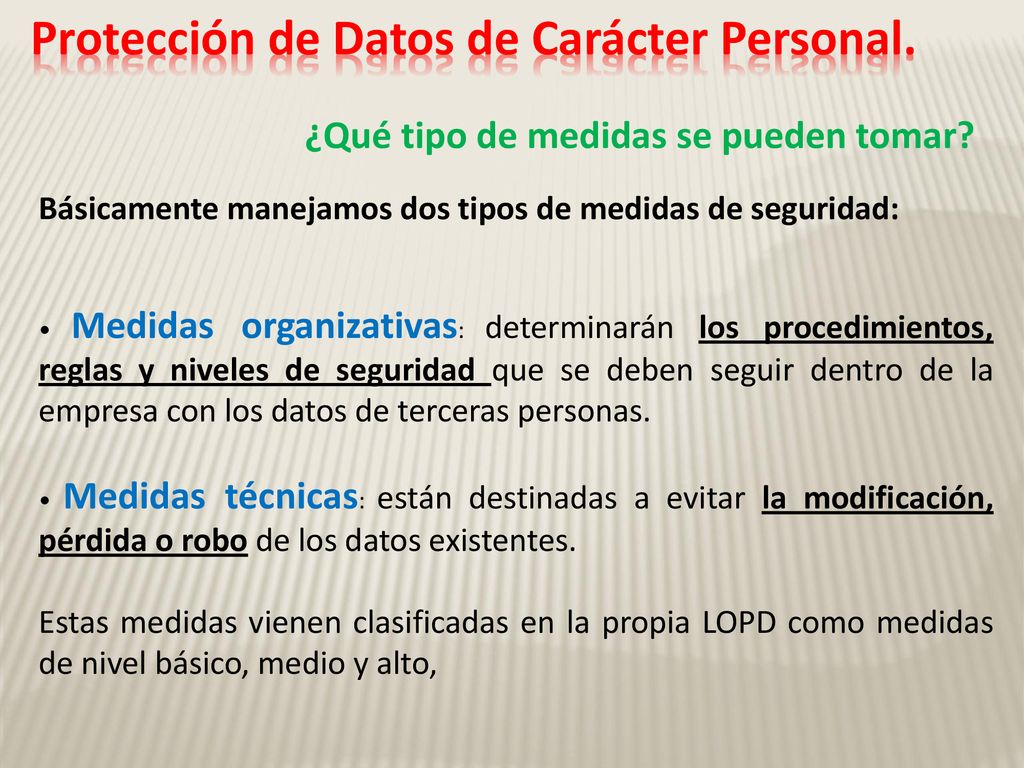 Protección de Datos de Carácter Personal.

¿Qué tipo de medidas se pueden tomar?

Básicamente manejamos dos tipos de medidas de seguridad:

• Medidas organizativas: determinarán los procedimientos, reglas y niveles de seguridad que se deben seguir dentro de la empresa con los datos de terceras personas.

• Medidas técnicas: están destinadas a evitar la modificación, pérdida o robo de los datos existentes.

Estas medidas vienen clasificadas en la propia LOPD como medidas de nivel básico, medio y alto,